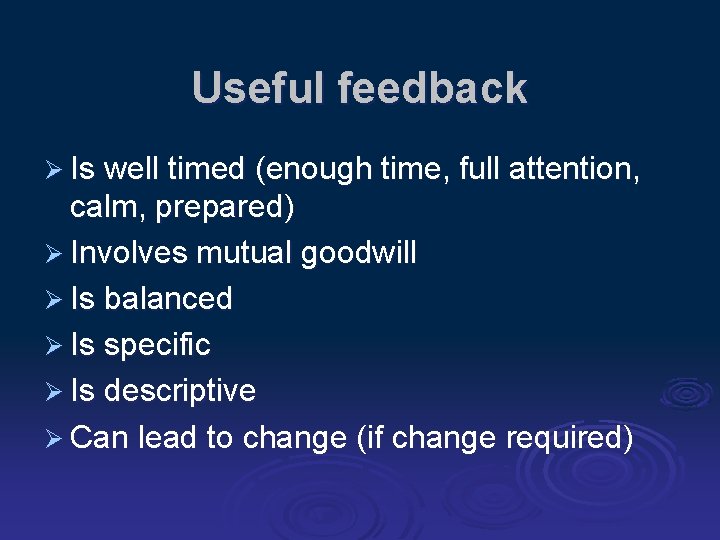 Useful feedback

➢ Is well timed (enough time, full attention, calm, prepared)
➢ Involves mutual goodwill
➢ Is balanced
➢ Is specific
➢ Is descriptive
➢ Can lead to change (if change required)